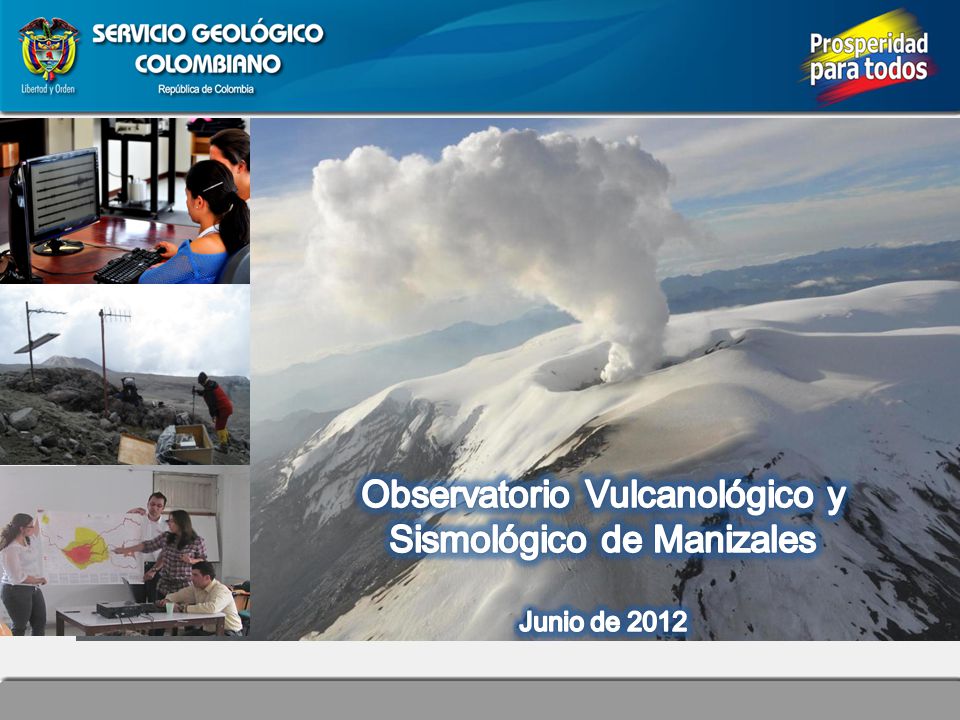 Libertad y Orden

SERVICIO GEOLÓGICO COLOMBIANO
República de Colombia

Prosperidad para todos

Observatorio Vulcanológico y Sismológico de Manizales

Junio de 2012